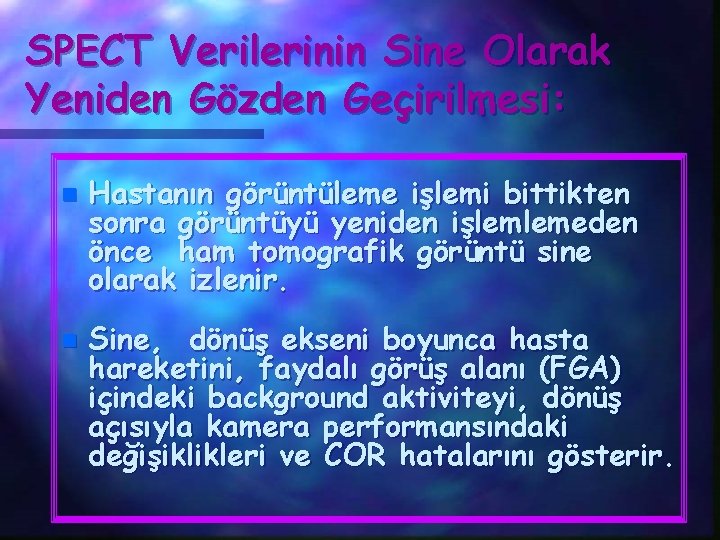 SPECT Verilerinin Sine Olarak Yeniden Gözden Geçirilmesi:

Hastanın görüntüleme işlemi bittikten sonra görüntüyü yeniden işlemlemeden önce ham tomografik görüntü sine olarak izlenir.

Sine, dönüş ekseni boyunca hasta hareketini, faydalı görüş alanı (FGA) içindeki background aktiviteyi, dönüş açısıyla kamera performansındaki değişiklikleri ve COR hatalarını gösterir.